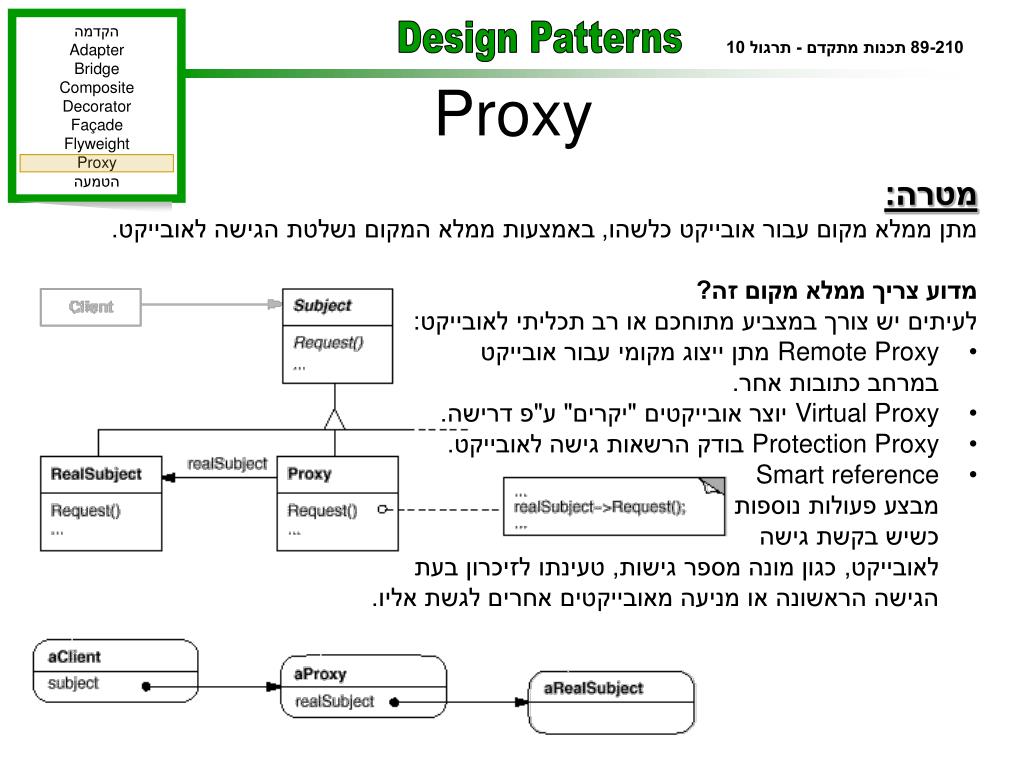 הקדמה
Adapter
Bridge
Composite
Decorator
Façade
Flyweight
Proxy
הטמעה

Design Patterns

89-210 תכנות מתקדם - תרגול 10

Proxy

מטרה:
מתן ממלא מקום עבור אובייקט כלשהו, באמצעות ממלא המקום נשלטת הגישה לאובייקט.

מדוע צריך ממלא מקום זה?
לעיתים יש צורך במצביע מתוחכם או רב תכליתי לאובייקט:
• Remote Proxy מתן ייצוג מקומי עבור אובייקט במרחב כתובות אחר.
• Virtual Proxy יוצר אובייקטים "יקרים" ע"פ דרישה.
• Protection Proxy בודק הרשאות גישה לאובייקט.
• Smart reference מבצע פעולות נוספות כשיש בקשת גישה לאובייקט, כגון מונה מספר גישות, טעינתו לזיכרון בעת הגישה הראשונה או מניעה מאובייקטים אחרים לגשת אליו.

Client
Subject
Request()
...
RealSubject
Request()
...
realSubject
Proxy
Request()
...
...
realSubject->Request();
...

aClient
subject
aProxy
realSubject
aRealSubject